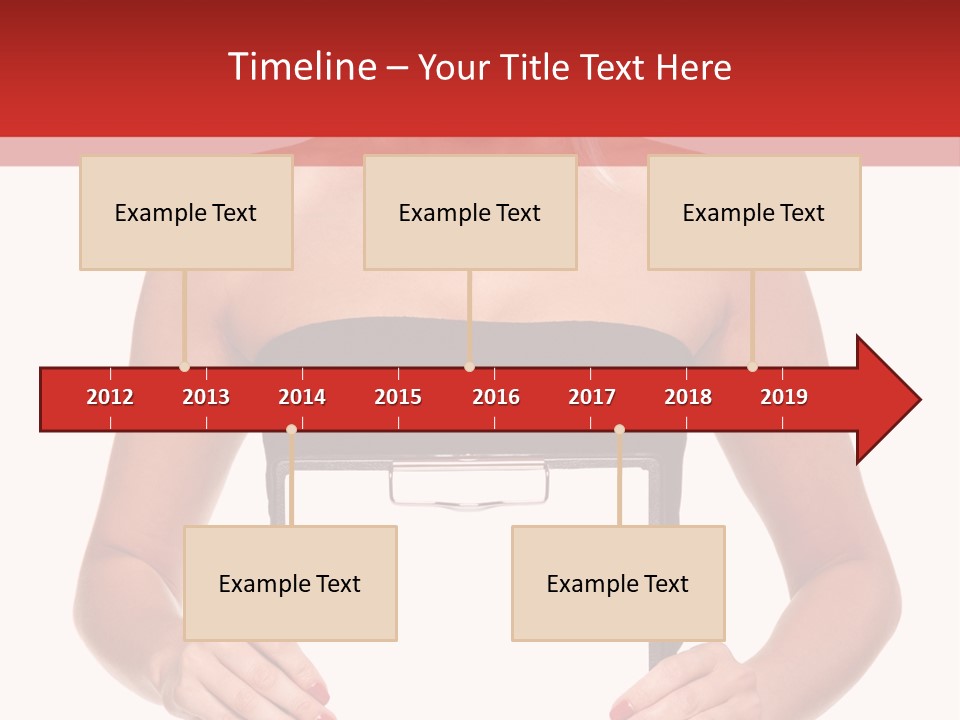 Timeline – Your Title Text Here

Example Text

Example Text

Example Text

2012 2013 2014 2015 2016 2017 2018 2019

Example Text

Example Text